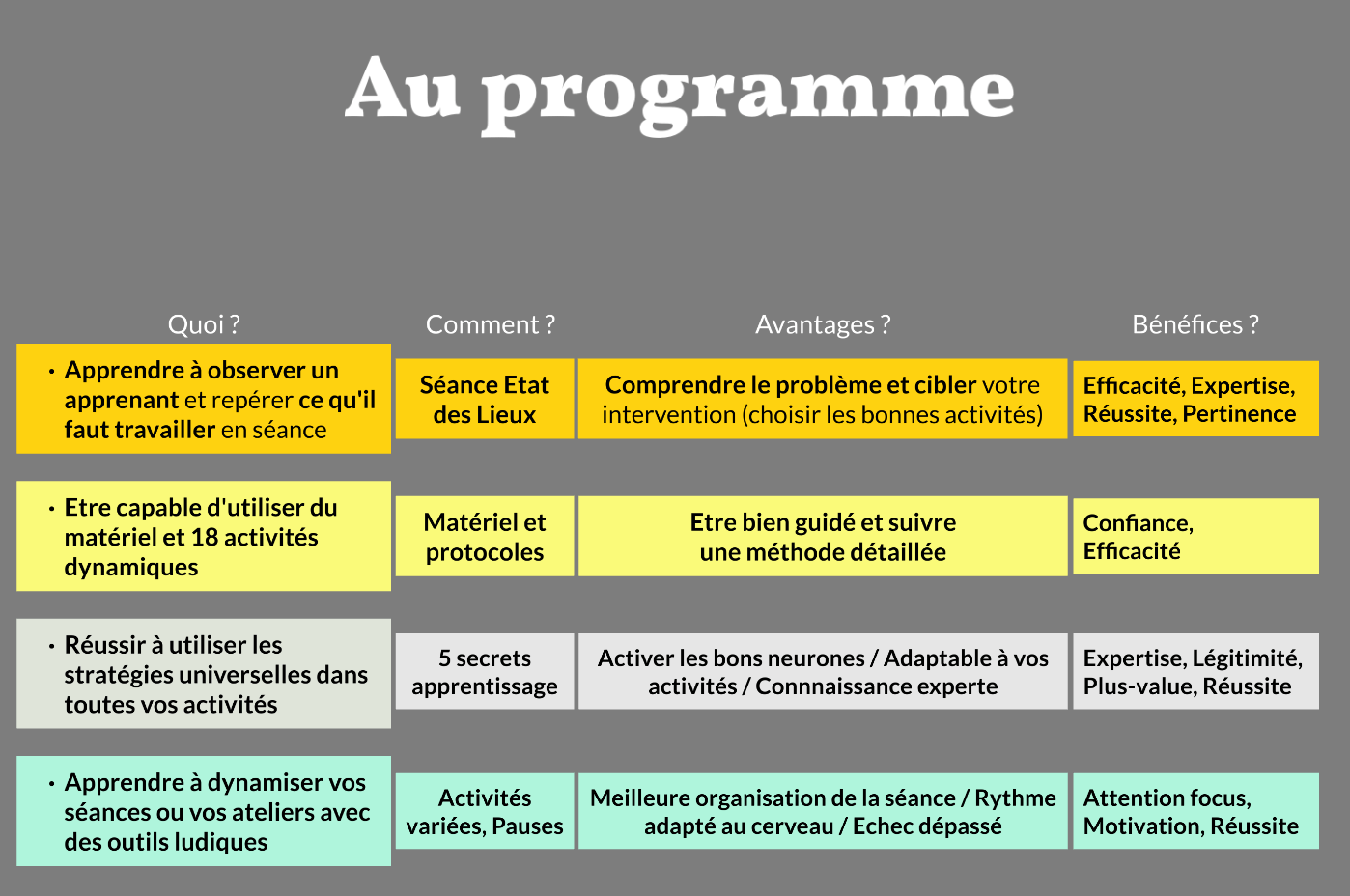 Au programme

| Quoi ? | Comment ? | Avantages ? | Bénéfices ? |
|---|---|---|---|
| • Apprendre à observer un apprenant et repérer ce qu'il faut travailler en séance | Séance Etat des Lieux | Comprendre le problème et cibler votre intervention (choisir les bonnes activités) | Efficacité, Expertise, Réussite, Pertinence |
| • Etre capable d'utiliser du matériel et 18 activités dynamiques | Matériel et protocoles | Etre bien guidé et suivre une méthode détaillée | Confiance, Efficacité |
| • Réussir à utiliser les stratégies universelles dans toutes vos activités | 5 secrets apprentissage | Activer les bons neurones / Adaptable à vos activités / Connnaissance experte | Expertise, Légitimité, Plus-value, Réussite |
| • Apprendre à dynamiser vos séances ou vos ateliers avec des outils ludiques | Activités variées, Pauses | Meilleure organisation de la séance / Rythme adapté au cerveau / Echec dépassé | Attention focus, Motivation, Réussite |